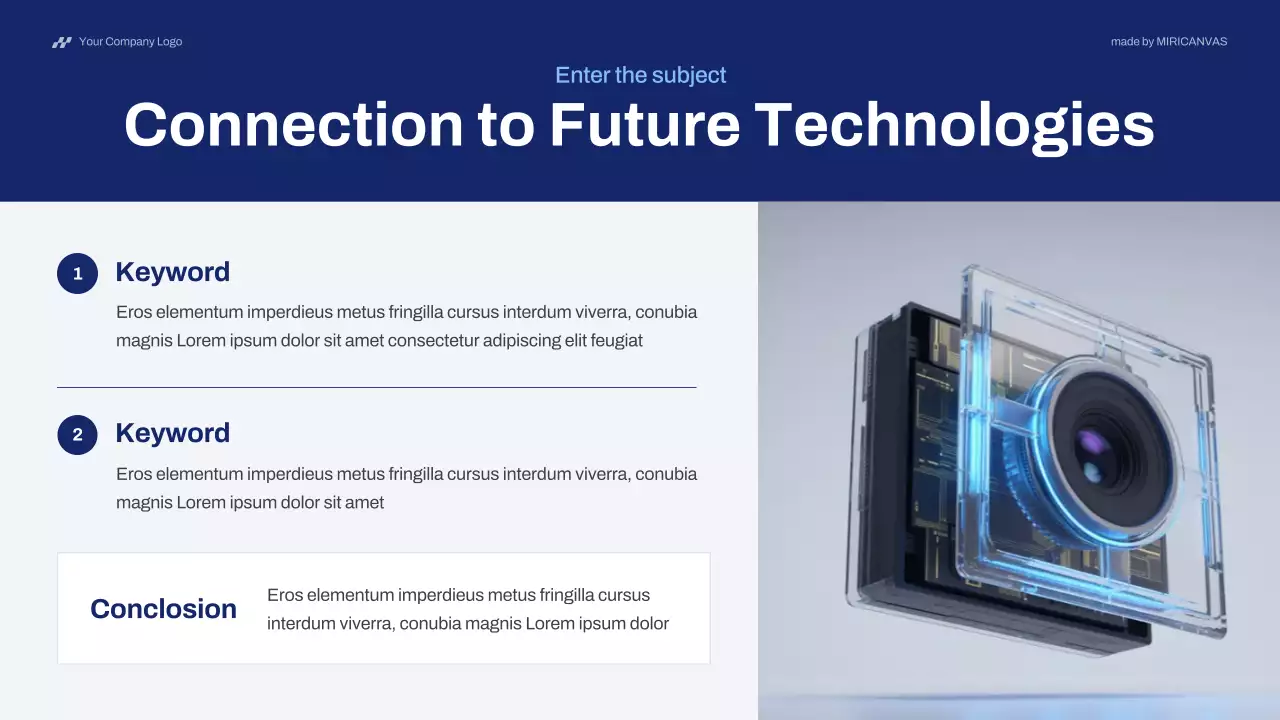 Your Company Logo

made by MIRICANVAS

Enter the subject

Connection to Future Technologies

1 Keyword

Eros elementum imperdieus metus fringilla cursus interdum viverra, conubia magnis Lorem ipsum dolor sit amet consectetur adipiscing elit feugiat

2 Keyword

Eros elementum imperdieus metus fringilla cursus interdum viverra, conubia magnis Lorem ipsum dolor sit amet

Conclosion

Eros elementum imperdieus metus fringilla cursus interdum viverra, conubia magnis Lorem ipsum dolor